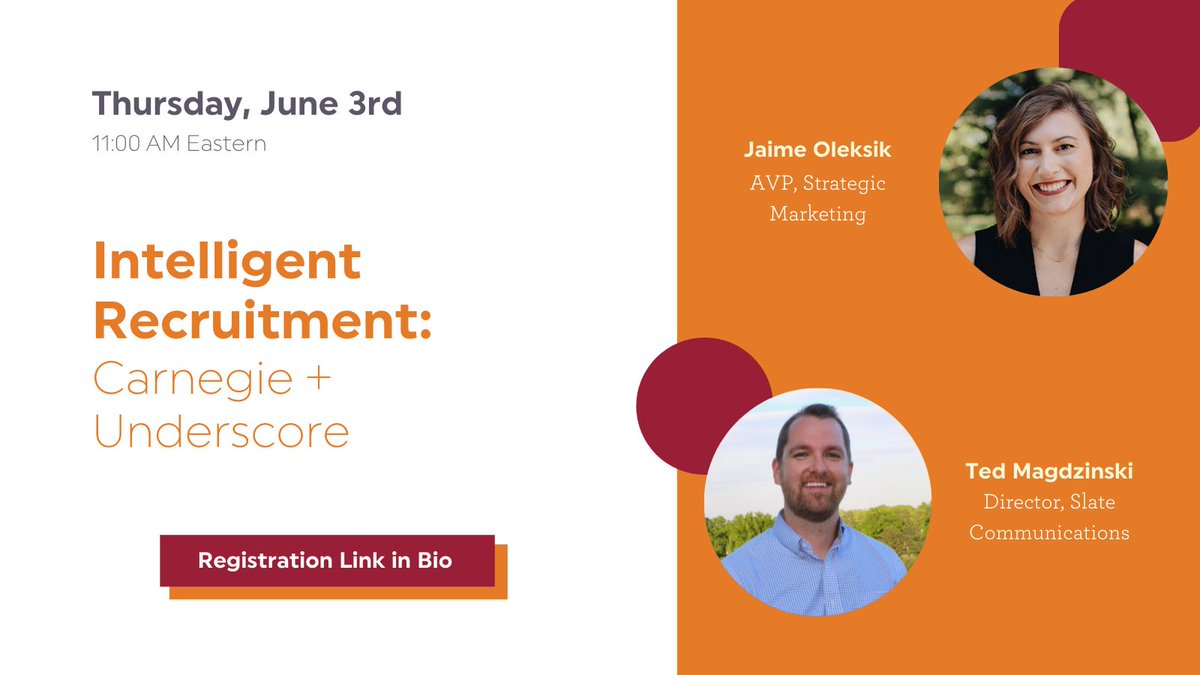 Thursday, June 3rd
11:00 AM Eastern

Intelligent Recruitment: Carnegie + Underscore

Registration Link in Bio

Jaime Oleksik
AVP, Strategic Marketing

Ted Magdzinski
Director, Slate Communications